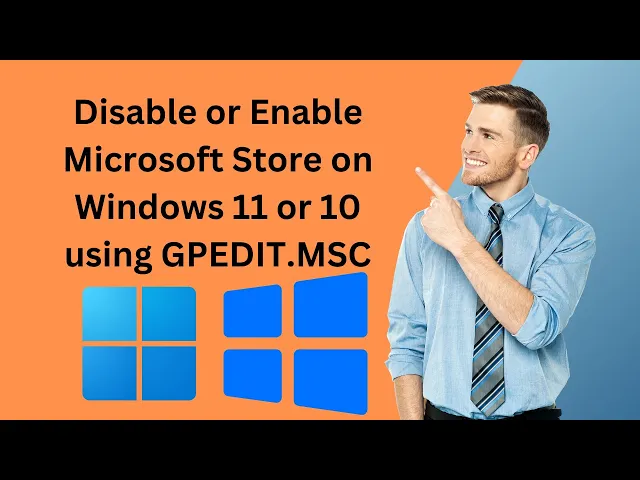 Disable or Enable Microsoft Store on Windows 11 or 10 using GPEDIT.MSC